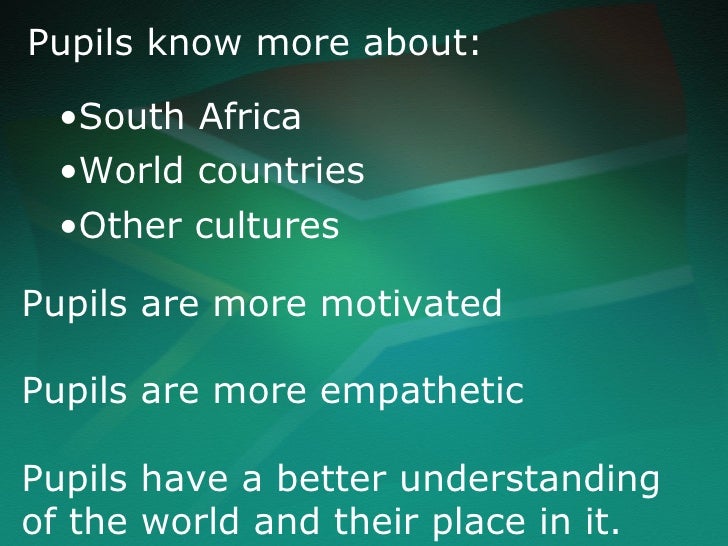 Pupils know more about:

•South Africa
•World countries
•Other cultures

Pupils are more motivated

Pupils are more empathetic

Pupils have a better understanding of the world and their place in it.